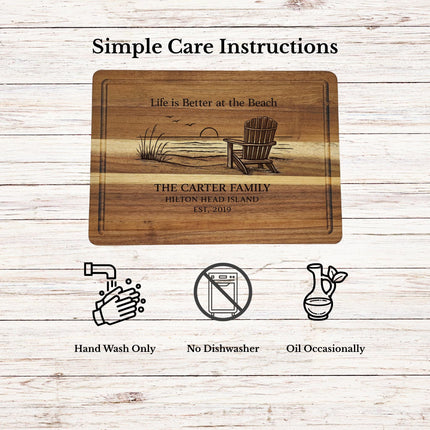 Simple Care Instructions

Life is Better at the Beach

THE CARTER FAMILY
HILTON HEAD ISLAND
EST. 2019

Hand Wash Only

No Dishwasher

Oil Occasionally